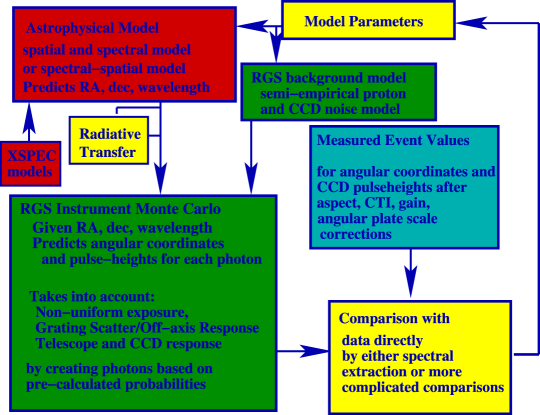 Astrophysical Model
spatial and spectral model
or spectral−spatial model
Predicts RA, dec, wavelength

Model Parameters

RGS background model
semi−empirical proton
and CCD noise model

Radiative
Transfer

XSPEC
models

Measured Event Values

for angular coordinates and
CCD pulseheights after
aspect, CTI, gain,
angular plate scale
corrections

RGS Instrument Monte Carlo
Given RA, dec, wavelength
Predicts angular coordinates
and pulse−heights for each photon

Takes into account:
Non−uniform exposure,
Grating Scatter/Off−axis Response
Telescope and CCD response

by creating photons based on
pre−calculated probabilities

Comparison with

data directly
by either spectral
extraction or more
complicated comparisons